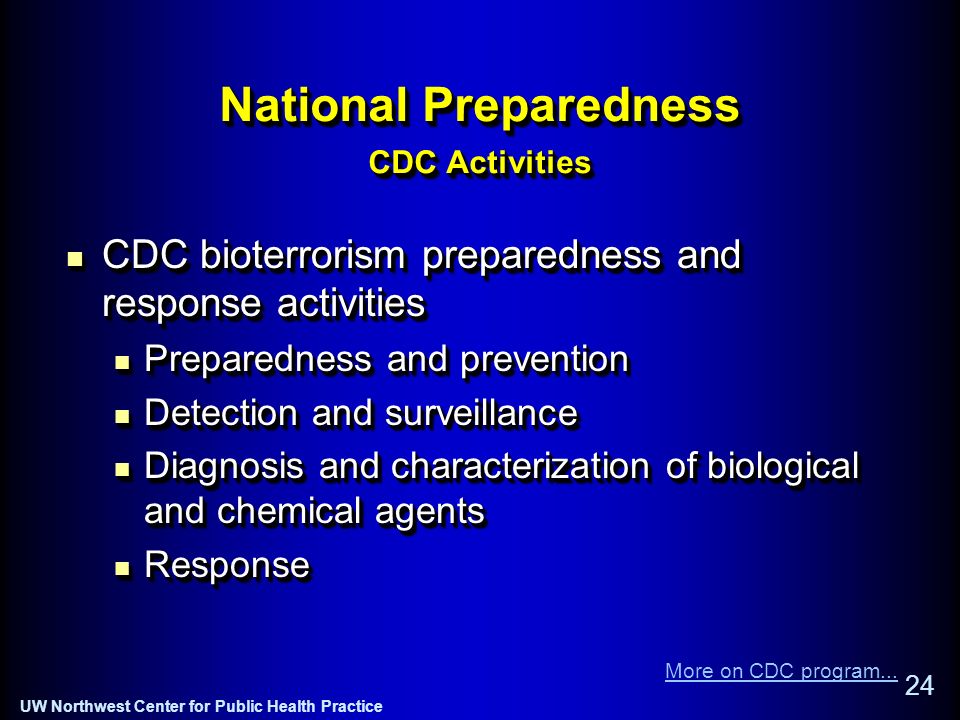 National Preparedness
CDC Activities

- CDC bioterrorism preparedness and response activities
  - Preparedness and prevention
  - Detection and surveillance
  - Diagnosis and characterization of biological and chemical agents
  - Response

More on CDC program...

24

UW Northwest Center for Public Health Practice